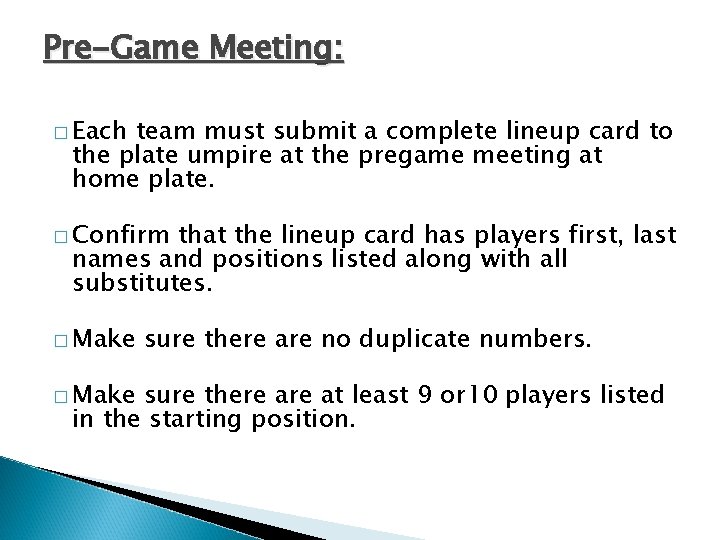 Pre-Game Meeting:

□ Each team must submit a complete lineup card to the plate umpire at the pregame meeting at home plate.

□ Confirm that the lineup card has players first, last names and positions listed along with all substitutes.

□ Make sure there are no duplicate numbers.

□ Make sure there are at least 9 or10 players listed in the starting position.